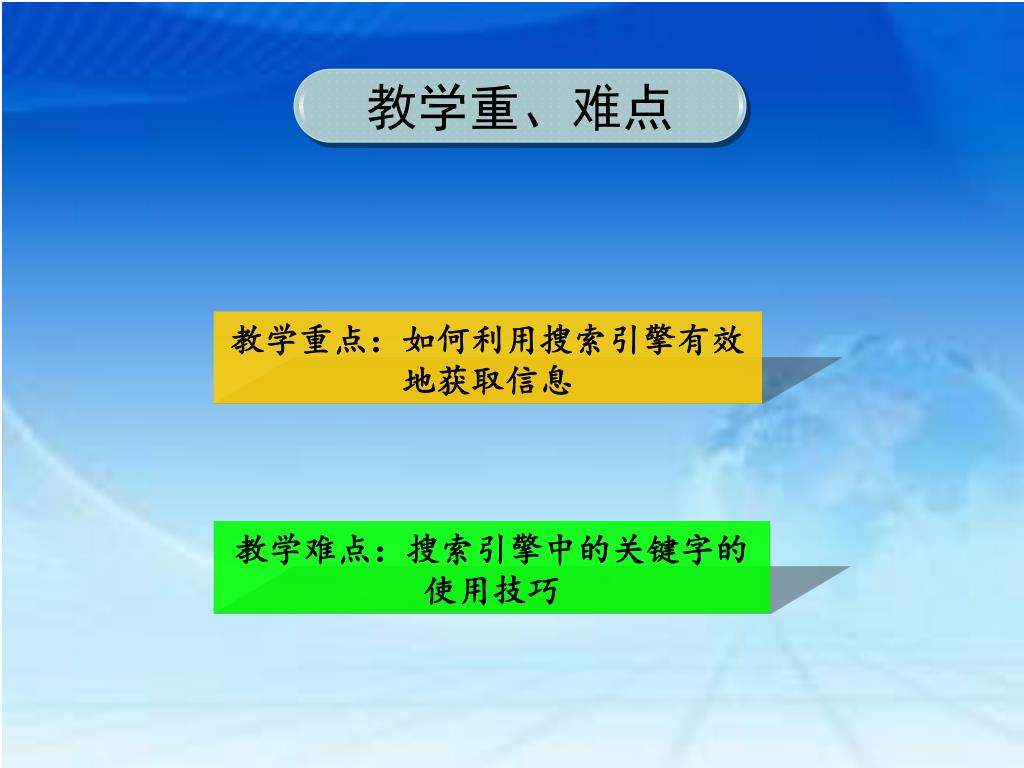 教学重、难点

教学重点：如何利用搜索引擎有效地获取信息

教学难点：搜索引擎中的关键字的使用技巧